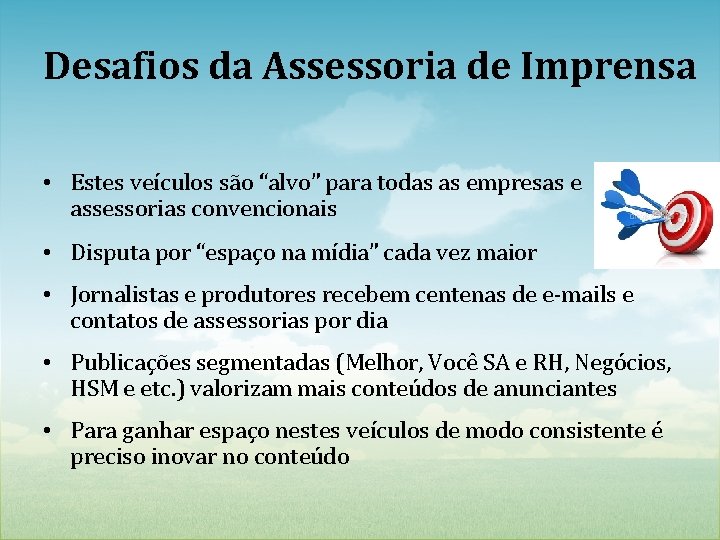 Desafios da Assessoria de Imprensa

• Estes veículos são “alvo” para todas as empresas e assessorias convencionais

• Disputa por “espaço na mídia” cada vez maior

• Jornalistas e produtores recebem centenas de e-mails e contatos de assessorias por dia

• Publicações segmentadas (Melhor, Você SA e RH, Negócios, HSM e etc.) valorizam mais conteúdos de anunciantes

• Para ganhar espaço nestes veículos de modo consistente é preciso inovar no conteúdo